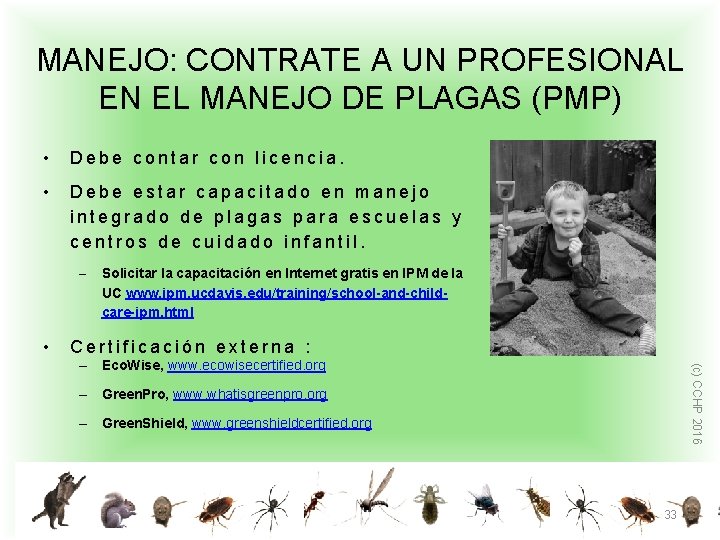 MANEJO: CONTRATE A UN PROFESIONAL EN EL MANEJO DE PLAGAS (PMP)

• Debe contar con licencia.

• Debe estar capacitado en manejo integrado de plagas para escuelas y centros de cuidado infantil.

– Solicitar la capacitación en Internet gratis en IPM de la UC www.ipm.ucdavis.edu/training/school-and-child-care-ipm.html

• Certificación externa :

– EcoWise, www.ecowisecertified.org

– GreenPro, www.whatisgreenpro.org

– GreenShield, www.greenshieldcertified.org

(c) CCHP 2016

33